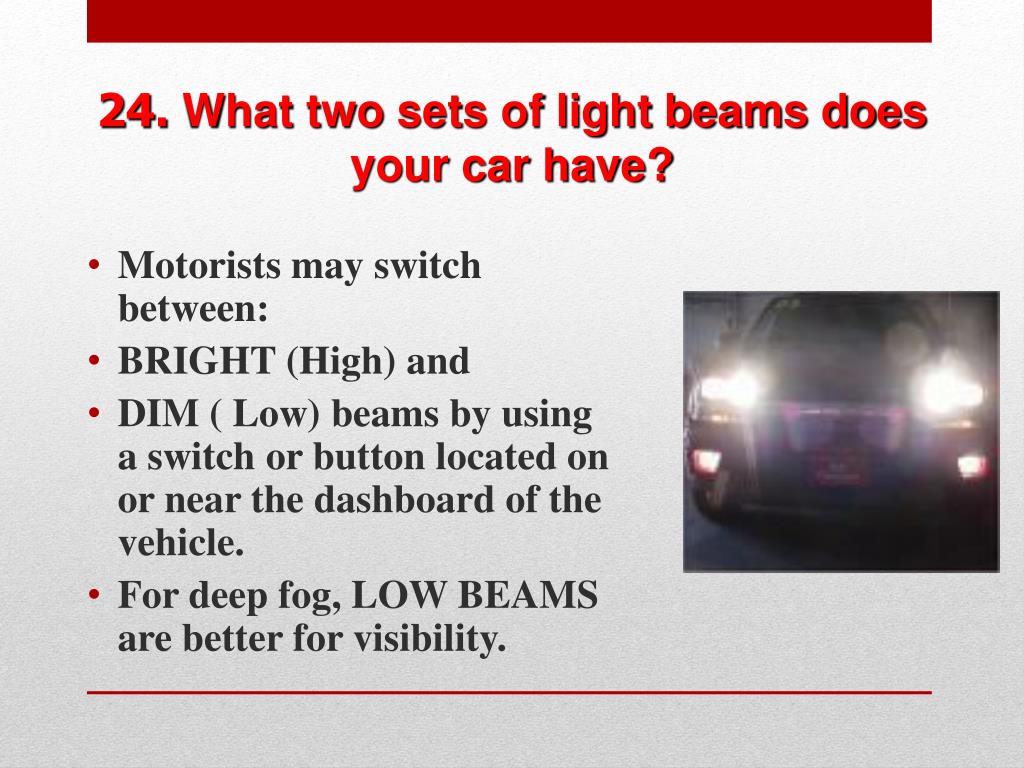 24. What two sets of light beams does your car have?

• Motorists may switch between:
• BRIGHT (High) and
• DIM ( Low) beams by using a switch or button located on or near the dashboard of the vehicle.
• For deep fog, LOW BEAMS are better for visibility.